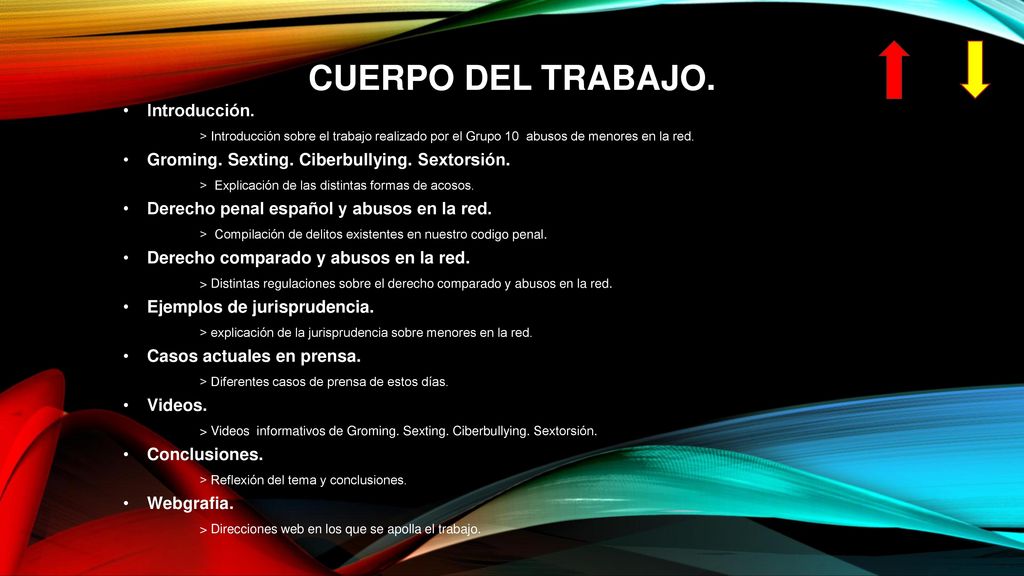 CUERPO DEL TRABAJO.

• Introducción.
> Introducción sobre el trabajo realizado por el Grupo 10 abusos de menores en la red.
• Groming. Sexting. Ciberbullying. Sextorsión.
> Explicación de las distintas formas de acosos.
• Derecho penal español y abusos en la red.
> Compilación de delitos existentes en nuestro codigo penal.
• Derecho comparado y abusos en la red.
> Distintas regulaciones sobre el derecho comparado y abusos en la red.
• Ejemplos de jurisprudencia.
> explicación de la jurisprudencia sobre menores en la red.
• Casos actuales en prensa.
> Diferentes casos de prensa de estos días.
• Videos.
> Videos informativos de Groming. Sexting. Ciberbullying. Sextorsión.
• Conclusiones.
> Reflexión del tema y conclusiones.
• Webgrafia.
> Direcciones web en los que se apolla el trabajo.